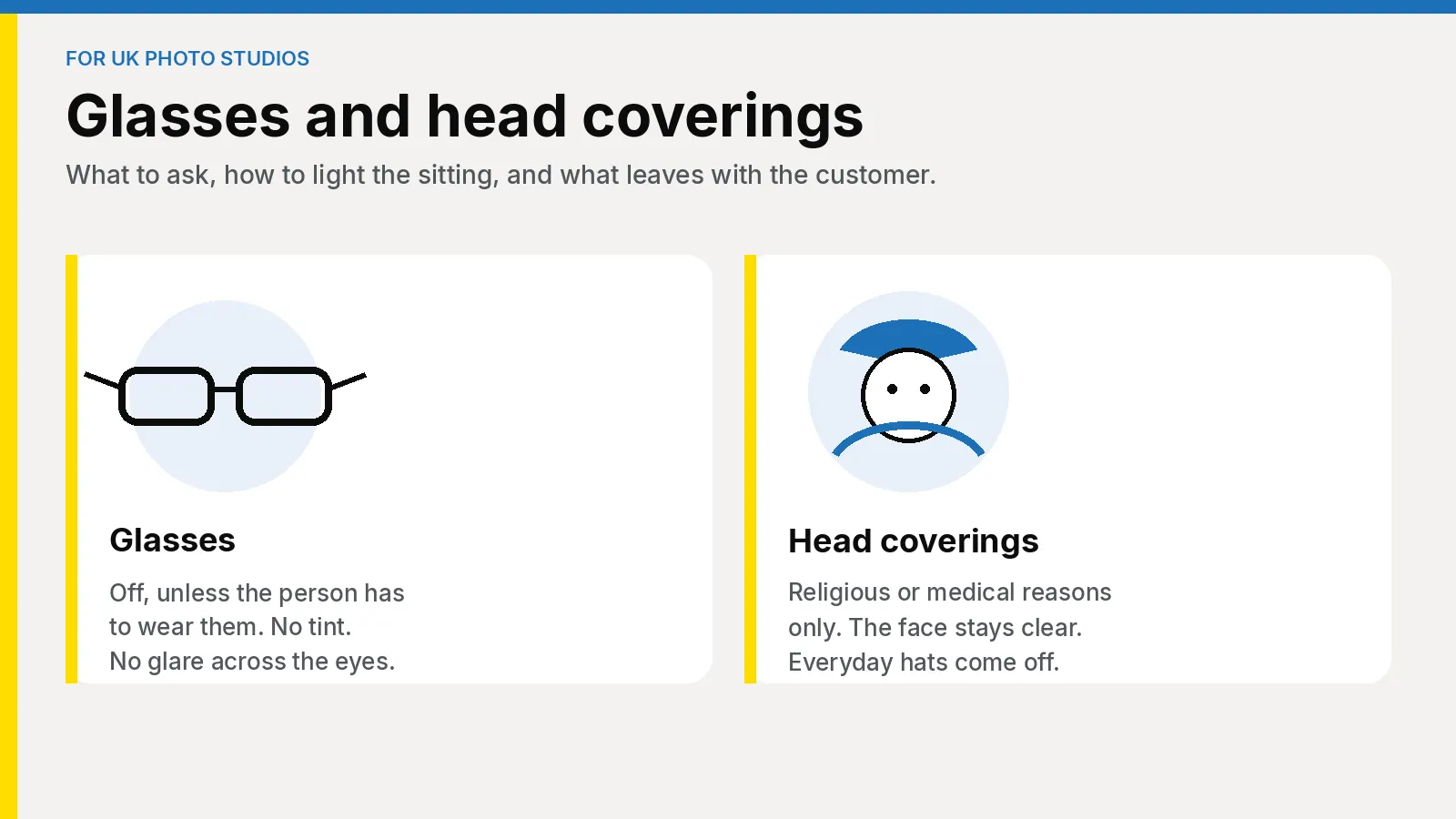 FOR UK PHOTO STUDIOS

Glasses and head coverings

What to ask, how to light the sitting, and what leaves with the customer.

Glasses

Off, unless the person has to wear them. No tint. No glare across the eyes.

Head coverings

Religious or medical reasons only. The face stays clear. Everyday hats come off.